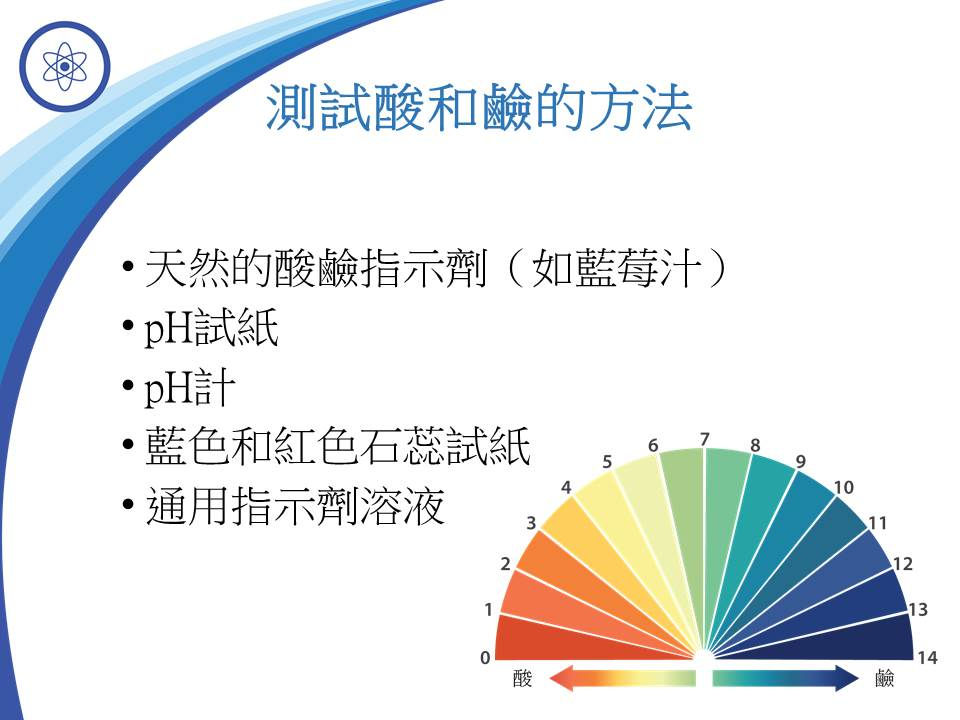 測試酸和鹼的方法

• 天然的酸鹼指示劑（如藍莓汁）
• pH試紙
• pH計
• 藍色和紅色石蕊試紙
• 通用指示劑溶液

0 1 2 3 4 5 6 7 8 9 10 11 12 13 14

酸 鹼